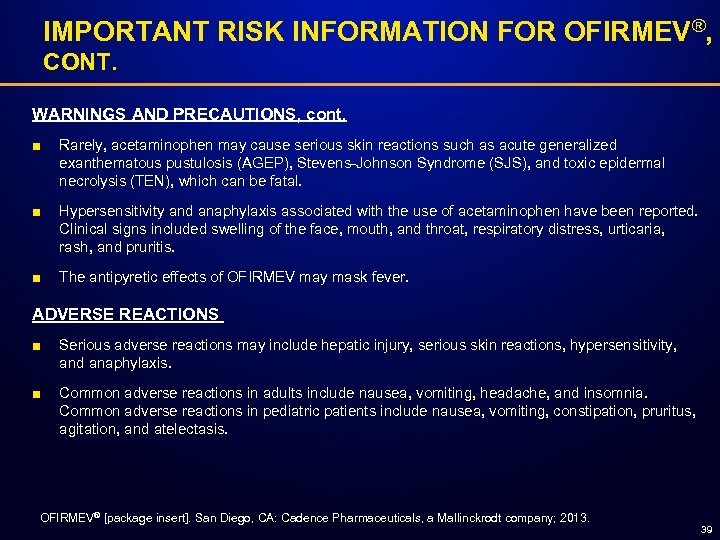 IMPORTANT RISK INFORMATION FOR OFIRMEV®, CONT.

WARNINGS AND PRECAUTIONS, cont.

■ Rarely, acetaminophen may cause serious skin reactions such as acute generalized exanthematous pustulosis (AGEP), Stevens-Johnson Syndrome (SJS), and toxic epidermal necrolysis (TEN), which can be fatal.

■ Hypersensitivity and anaphylaxis associated with the use of acetaminophen have been reported. Clinical signs included swelling of the face, mouth, and throat, respiratory distress, urticaria, rash, and pruritis.

■ The antipyretic effects of OFIRMEV may mask fever.

ADVERSE REACTIONS

■ Serious adverse reactions may include hepatic injury, serious skin reactions, hypersensitivity, and anaphylaxis.

■ Common adverse reactions in adults include nausea, vomiting, headache, and insomnia. Common adverse reactions in pediatric patients include nausea, vomiting, constipation, pruritus, agitation, and atelectasis.

OFIRMEV® [package insert]. San Diego, CA: Cadence Pharmaceuticals, a Mallinckrodt company; 2013.

39